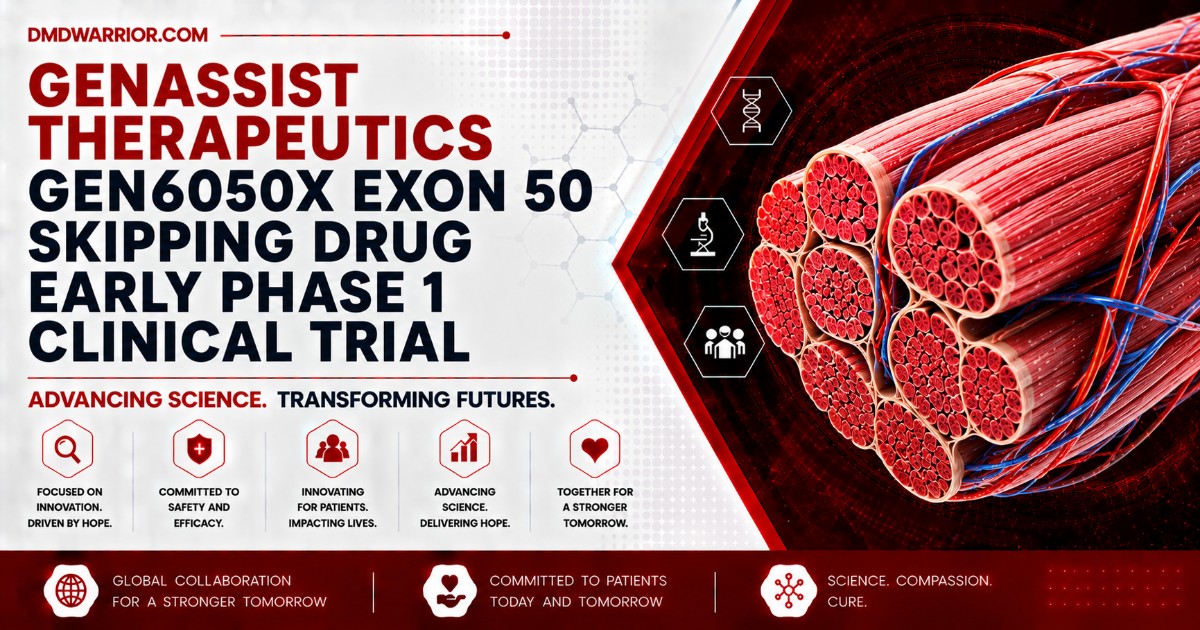 DMDWARRIOR.COM

GENASSIST THERAPEUTICS GEN6050X EXON 50 SKIPPING DRUG EARLY PHASE 1 CLINICAL TRIAL

ADVANCING SCIENCE. TRANSFORMING FUTURES.

FOCUSED ON INNOVATION. DRIVEN BY HOPE.

COMMITTED TO SAFETY AND EFFICACY.

INNOVATING FOR PATIENTS. IMPACTING LIVES.

ADVANCING SCIENCE. DELIVERING HOPE.

TOGETHER FOR A STRONGER TOMORROW.

GLOBAL COLLABORATION FOR A STRONGER TOMORROW

COMMITTED TO PATIENTS TODAY AND TOMORROW

SCIENCE. COMPASSION. CURE.